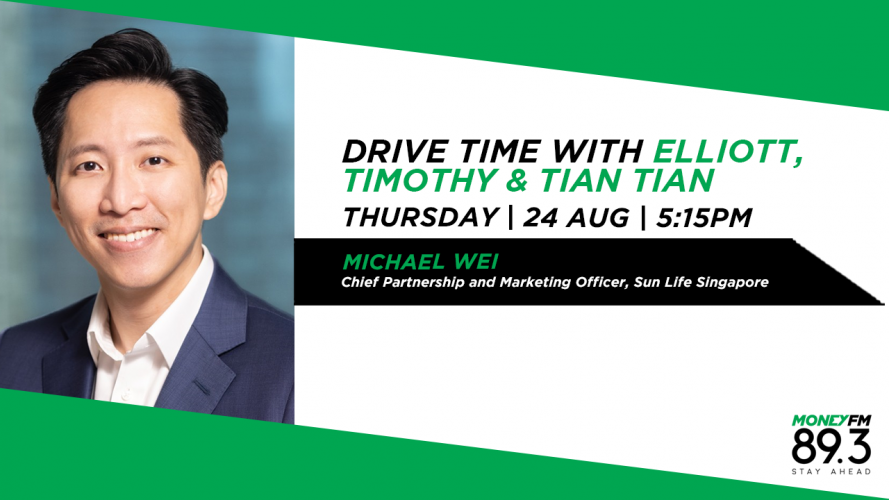 DRIVE TIME WITH ELLIOTT, TIMOTHY & TIAN TIAN

THURSDAY | 24 AUG | 5:15PM

MICHAEL WEI

Chief Partnership and Marketing Officer, Sun Life Singapore

MONEYFM
89.3
STAY AHEAD